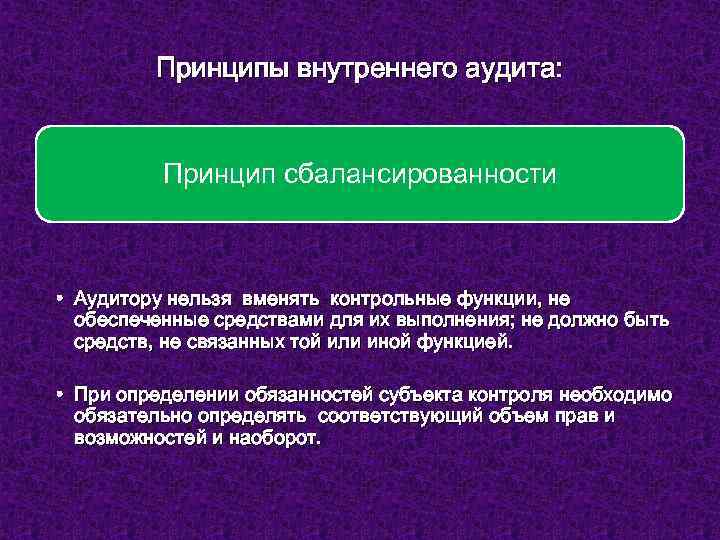 Принципы внутреннего аудита:

Принцип сбалансированности

• Аудитору нельзя вменять контрольные функции, не обеспеченные средствами для их выполнения; не должно быть средств, не связанных той или иной функцией.

• При определении обязанностей субъекта контроля необходимо обязательно определять соответствующий объем прав и возможностей и наоборот.